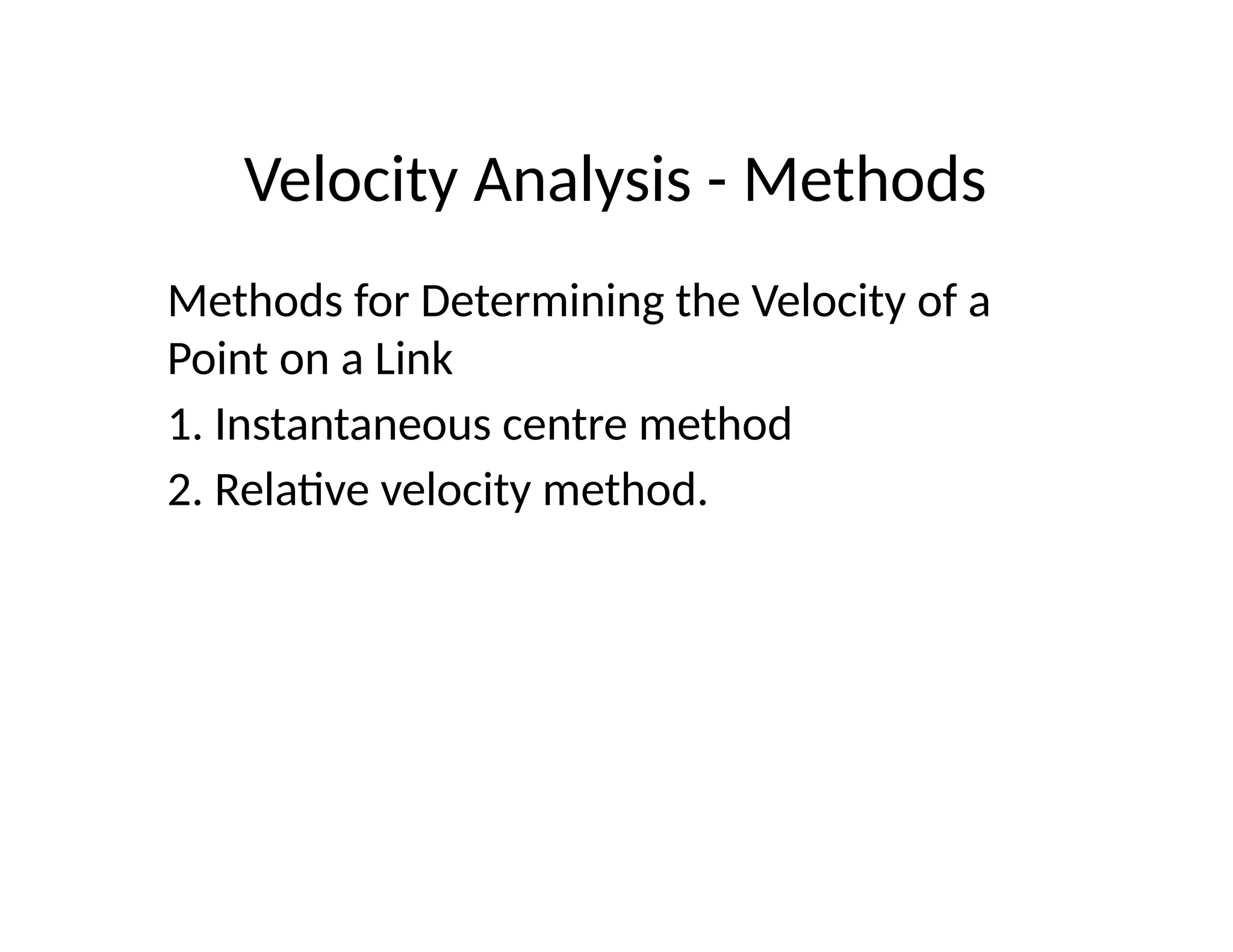 Velocity Analysis - Methods

Methods for Determining the Velocity of a Point on a Link

1. Instantaneous centre method

2. Relative velocity method.